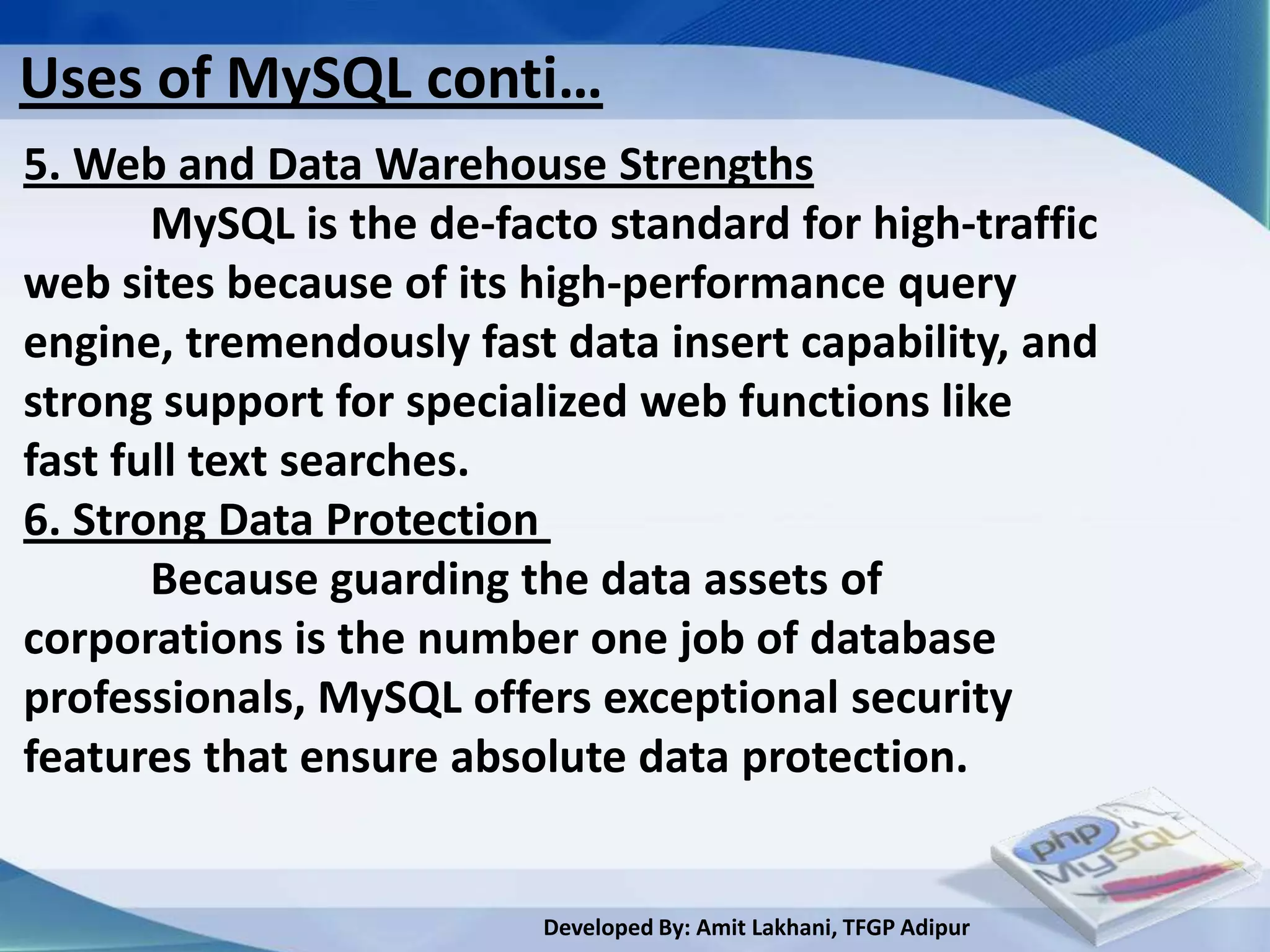 Uses of MySQL conti…

5. Web and Data Warehouse Strengths

MySQL is the de-facto standard for high-traffic web sites because of its high-performance query engine, tremendously fast data insert capability, and strong support for specialized web functions like fast full text searches.

6. Strong Data Protection

Because guarding the data assets of corporations is the number one job of database professionals, MySQL offers exceptional security features that ensure absolute data protection.

php MySQL

Developed By: Amit Lakhani, TFGP Adipur